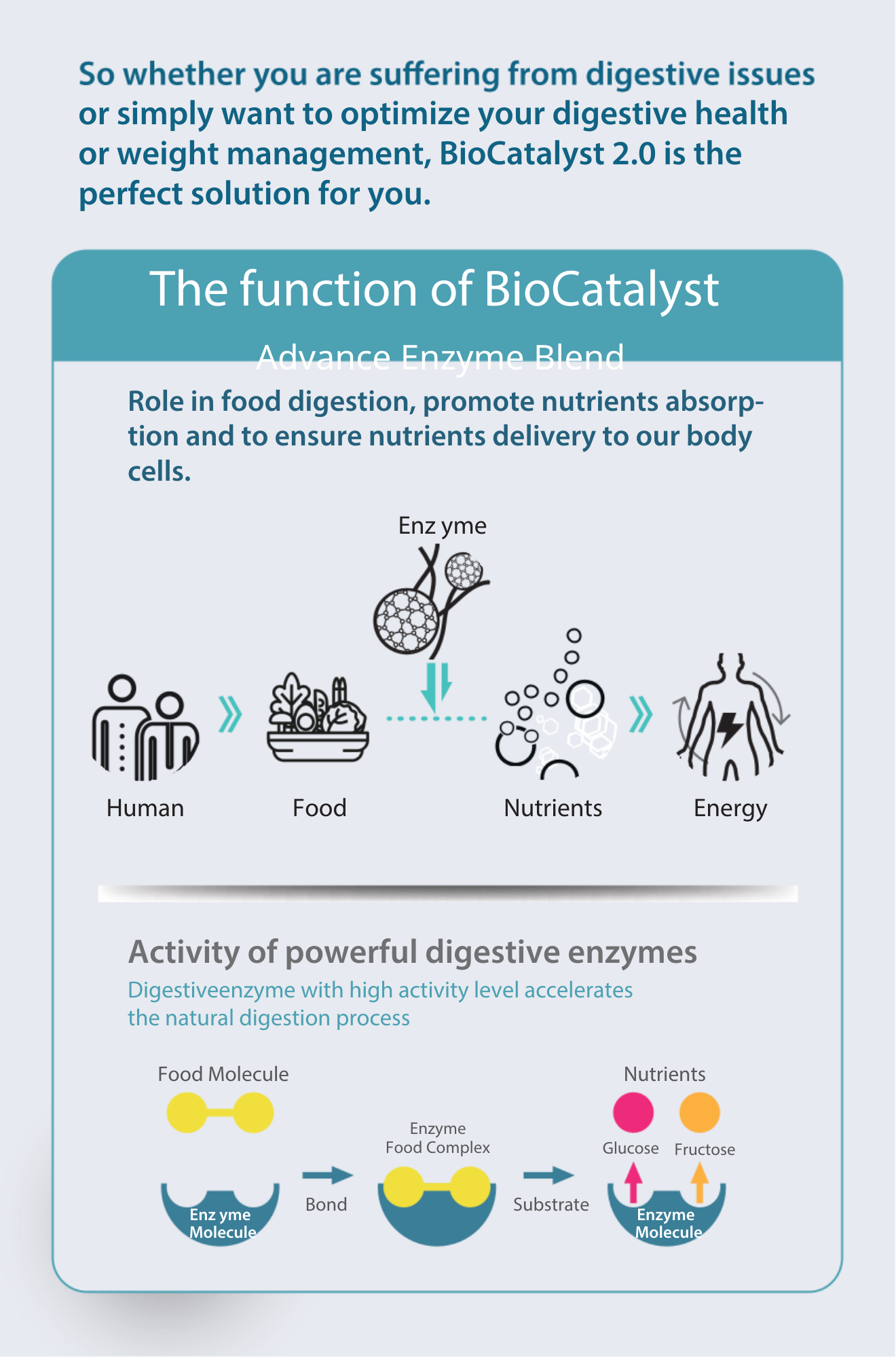 So whether you are suffering from digestive issues or simply want to optimize your digestive health or weight management, BioCatalyst 2.0 is the perfect solution for you.

The function of BioCatalyst

Advance Enzyme Blend

Role in food digestion, promote nutrients absorption and to ensure nutrients delivery to our body cells.

Enz yme

Human

Food

Nutrients

Energy

Activity of powerful digestive enzymes

Digestiveenzyme with high activity level accelerates the natural digestion process

Food Molecule

Enz yme Molecule

Bond

Enzyme Food Complex

Substrate

Nutrients

Glucose

Fructose

Enzyme Molecule